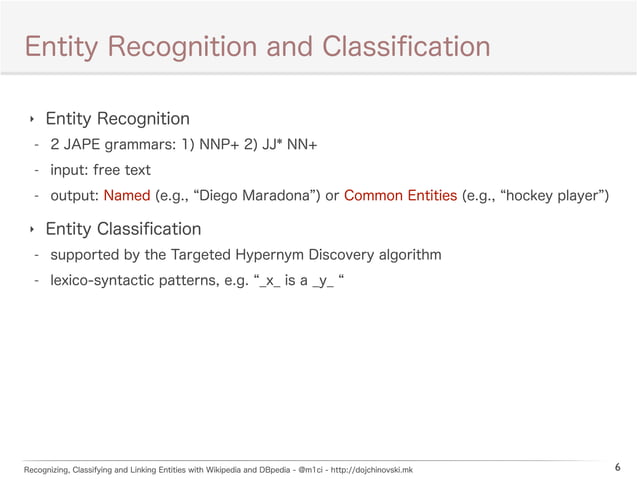 Entity Recognition and Classification

‣ Entity Recognition
- 2 JAPE grammars: 1) NNP+ 2) JJ* NN+
- input: free text
- output: Named (e.g., “Diego Maradona”) or Common Entities (e.g., “hockey player”)

‣ Entity Classification
- supported by the Targeted Hypernym Discovery algorithm
- lexico-syntactic patterns, e.g. “_x_ is a _y_ “

Recognizing, Classifying and Linking Entities with Wikipedia and DBpedia - @m1ci - http://dojchinovski.mk

6